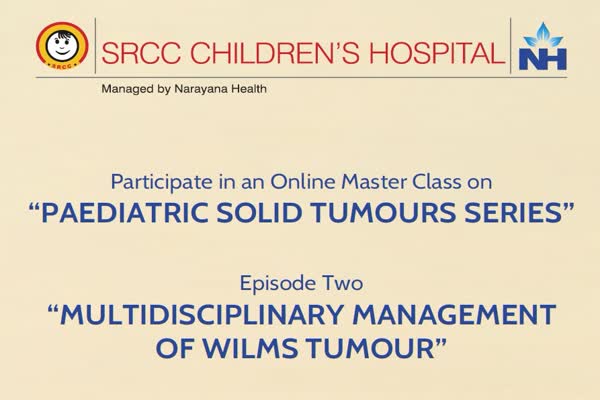 SRCC

SRCC CHILDREN'S HOSPITAL

NH

Managed by Narayana Health

Participate in an Online Master Class on
"PAEDIATRIC SOLID TUMOURS SERIES"

Episode Two
"MULTIDISCIPLINARY MANAGEMENT OF WILMS TUMOUR"